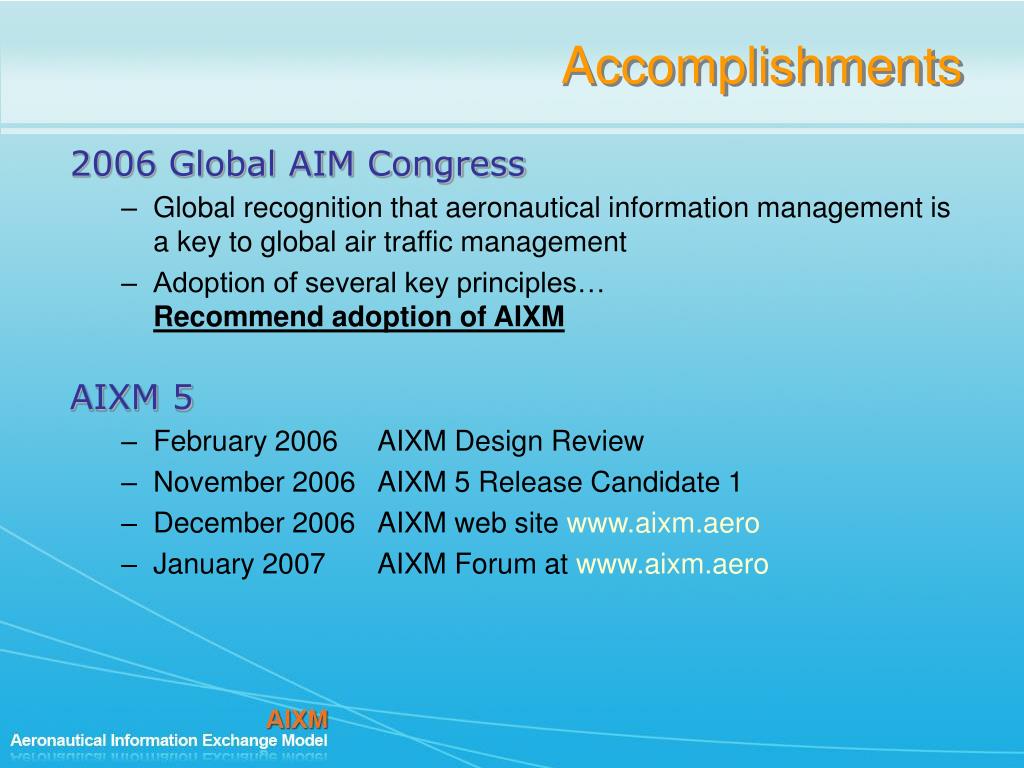 Accomplishments

2006 Global AIM Congress

– Global recognition that aeronautical information management is a key to global air traffic management
– Adoption of several key principles…
Recommend adoption of AIXM

AIXM 5

– February 2006 AIXM Design Review
– November 2006 AIXM 5 Release Candidate 1
– December 2006 AIXM web site www.aixm.aero
– January 2007 AIXM Forum at www.aixm.aero

AIXM
Aeronautical Information Exchange Model